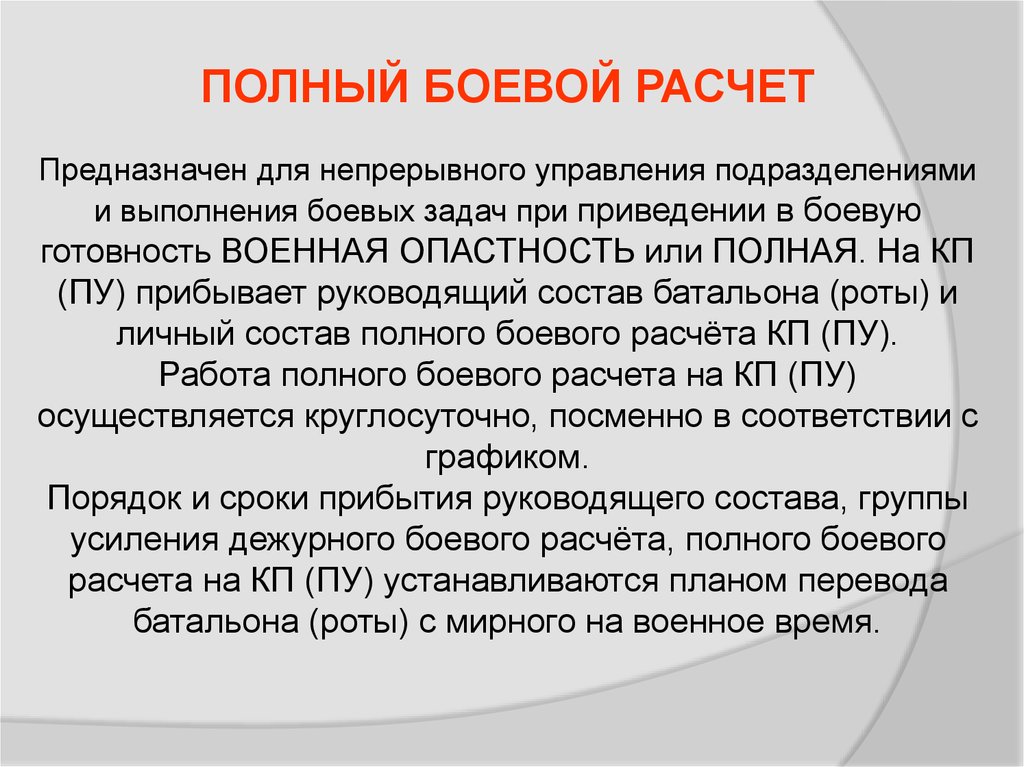 ПОЛНЫЙ БОЕВОЙ РАСЧЕТ

Предназначен для непрерывного управления подразделениями и выполнения боевых задач при приведении в боевую готовность ВОЕННАЯ ОПАСТНОСТЬ или ПОЛНАЯ. На КП (ПУ) прибывает руководящий состав батальона (роты) и личный состав полного боевого расчёта КП (ПУ).
Работа полного боевого расчета на КП (ПУ) осуществляется круглосуточно, посменно в соответствии с графиком.
Порядок и сроки прибытия руководящего состава, группы усиления дежурного боевого расчёта, полного боевого расчета на КП (ПУ) устанавливаются планом перевода батальона (роты) с мирного на военное время.